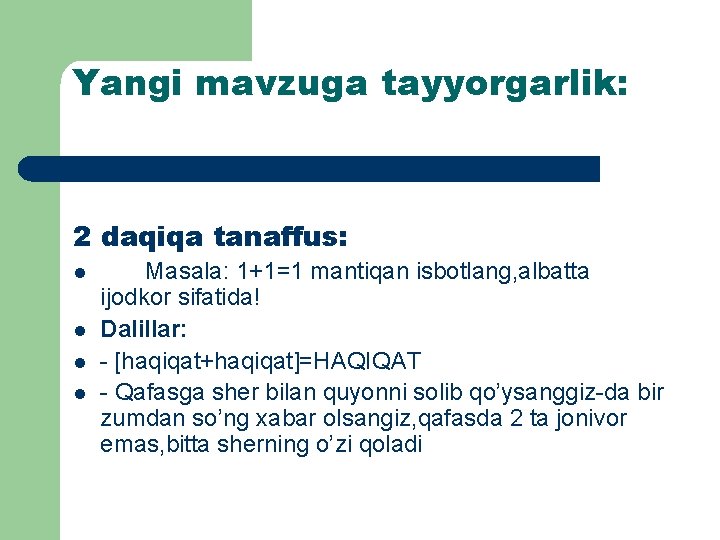 Yangi mavzuga tayyorgarlik:

2 daqiqa tanaffus:

- Masala: 1+1=1 mantiqan isbotlang,albatta ijodkor sifatida!
- Dalillar:
- - [haqiqat+haqiqat]=HAQIQAT
- - Qafasga sher bilan quyonni solib qo’ysanggiz-da bir zumdan so’ng xabar olsangiz,qafasda 2 ta jonivor emas,bitta sherning o’zi qoladi